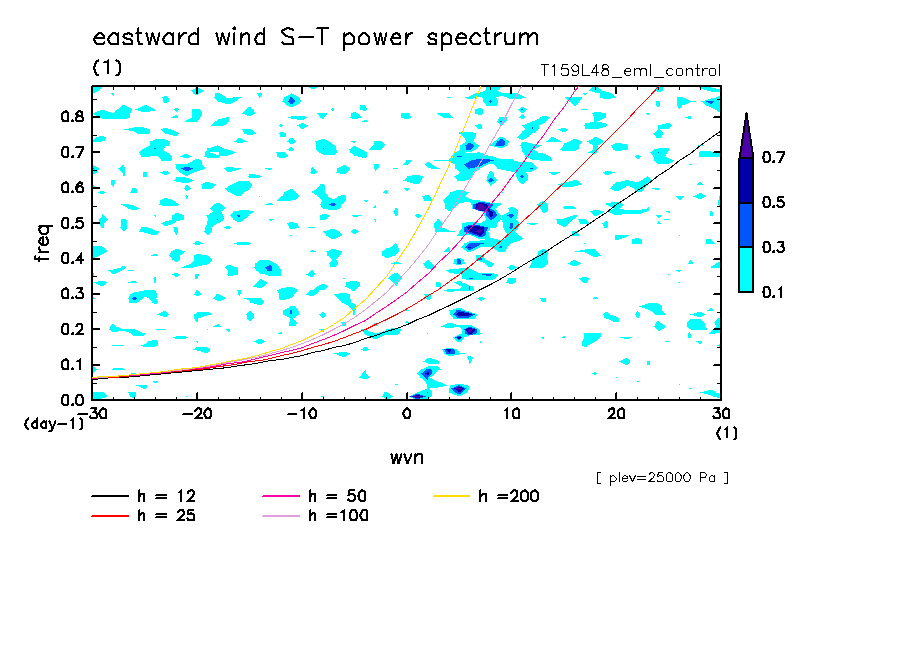 eastward wind S-T power spectrum

(1)

T159L48_eml_control

freq

0.8
0.7
0.6
0.5
0.4
0.3
0.2
0.1
0.0

(day-1)

-30 -20 -10 0 10 20 30

(1)

wvn

0.7
0.5
0.3
0.1

[ plev=25000 Pa ]

h = 12
h = 25
h = 50
h =100
h =200